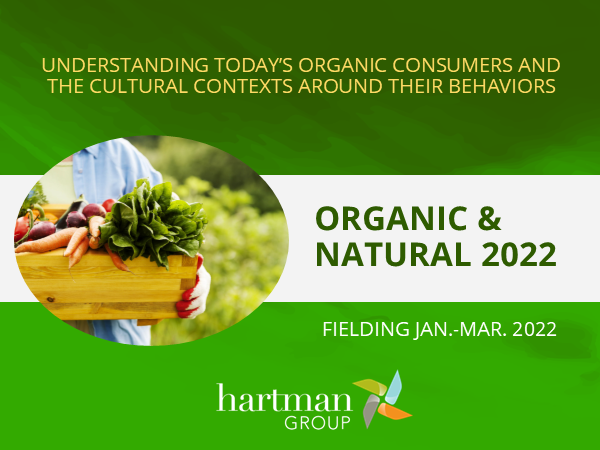 UNDERSTANDING TODAY'S ORGANIC CONSUMERS AND THE CULTURAL CONTEXTS AROUND THEIR BEHAVIORS

ORGANIC & NATURAL 2022

FIELDING JAN.-MAR. 2022

hartman GROUP